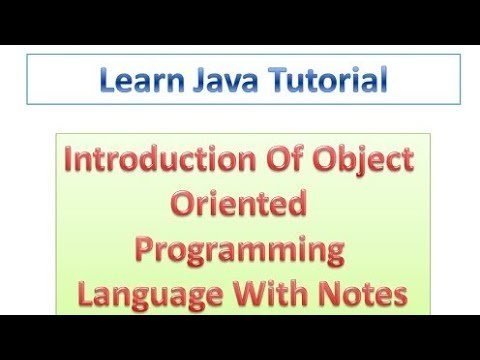 Learn Java Tutorial

Introduction Of Object Oriented Programming Language With Notes